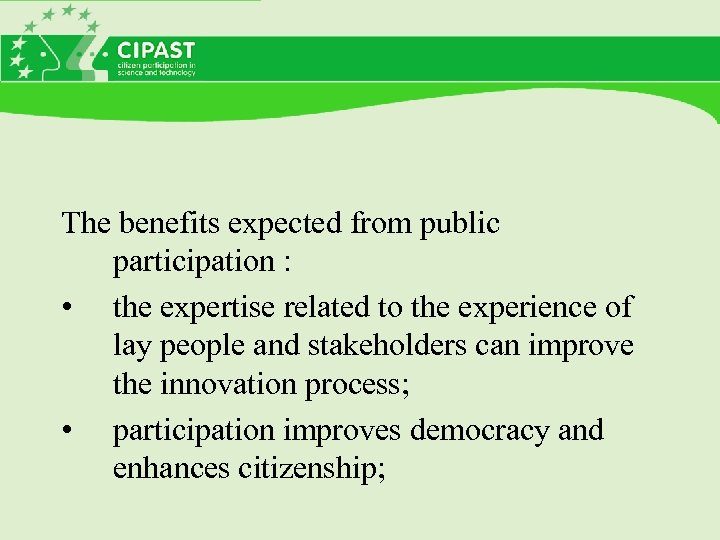 CIPAST
citizen participation in science and technology

The benefits expected from public participation :

• the expertise related to the experience of lay people and stakeholders can improve the innovation process;

• participation improves democracy and enhances citizenship;